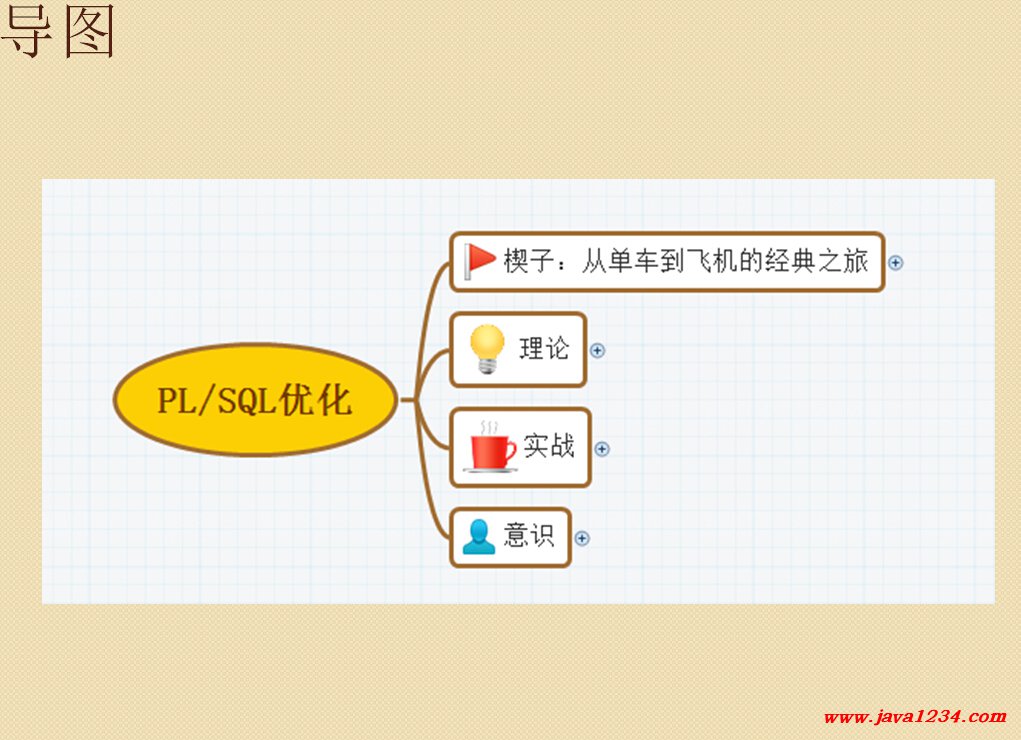 导图

PL/SQL优化

楔子：从单车到飞机的经典之旅

理论

实战

意识

www.java1234.com